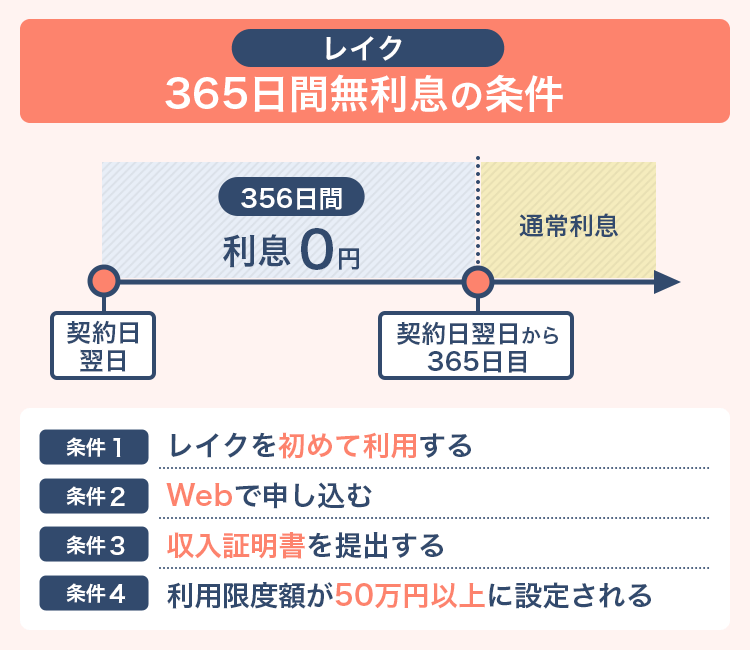 レイク
365日間無利息の条件

356日間
利息 0円

通常利息

契約日翌日

契約日翌日から365日目

条件１ レイクを初めて利用する
条件２ Webで申し込む
条件３ 収入証明書を提出する
条件４ 利用限度額が50万円以上に設定される